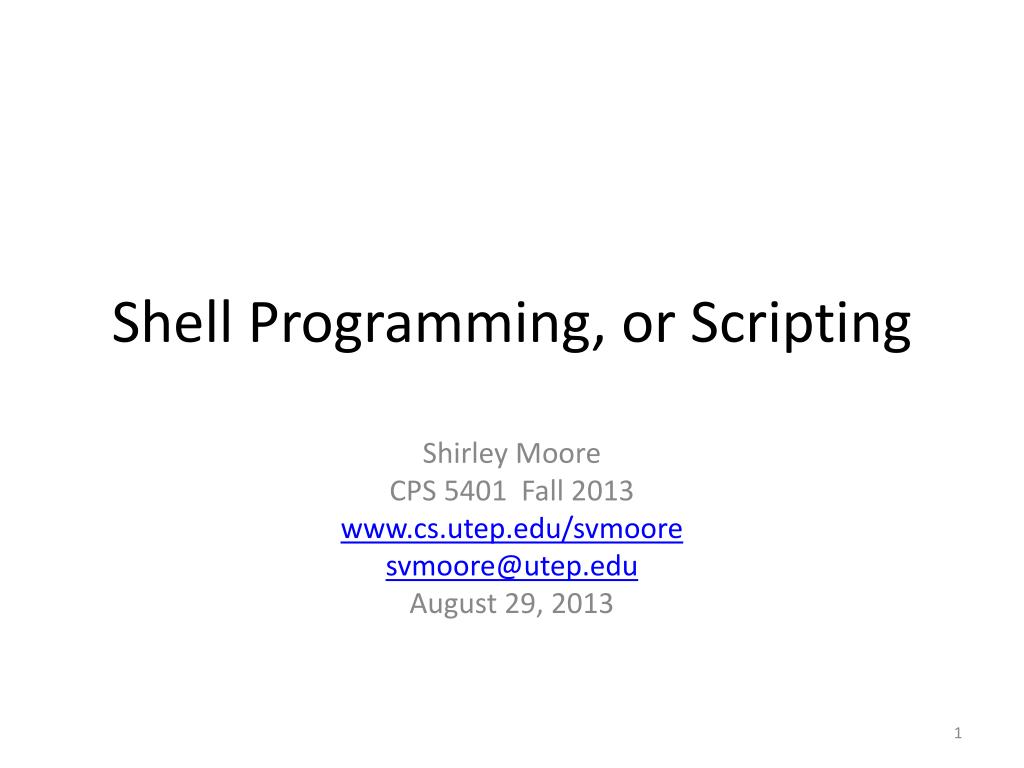 Shell Programming, or Scripting

Shirley Moore
CPS 5401 Fall 2013
www.cs.utep.edu/svmoore
svmoore@utep.edu
August 29, 2013

1